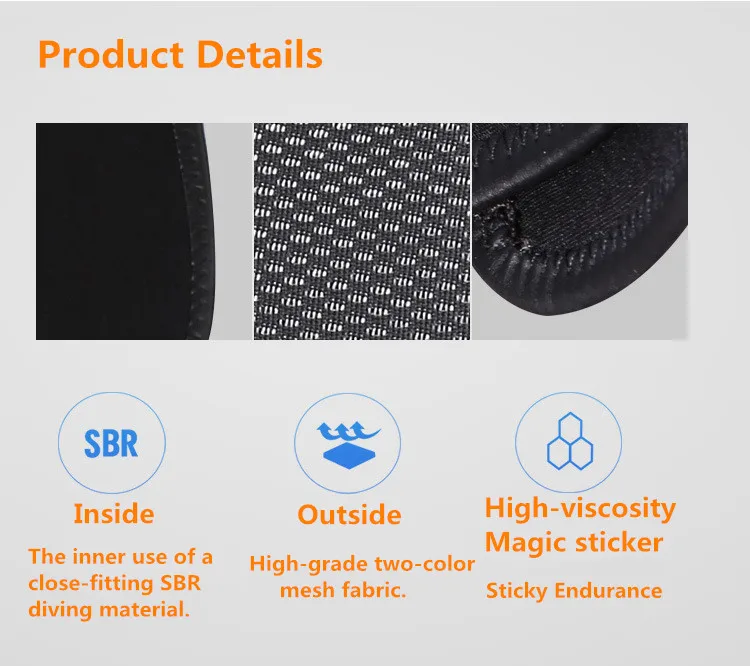 Product Details

SBR

Inside

The inner use of a close-fitting SBR diving material.

Outside

High-grade two-color mesh fabric.

High-viscosity Magic sticker

Sticky Endurance